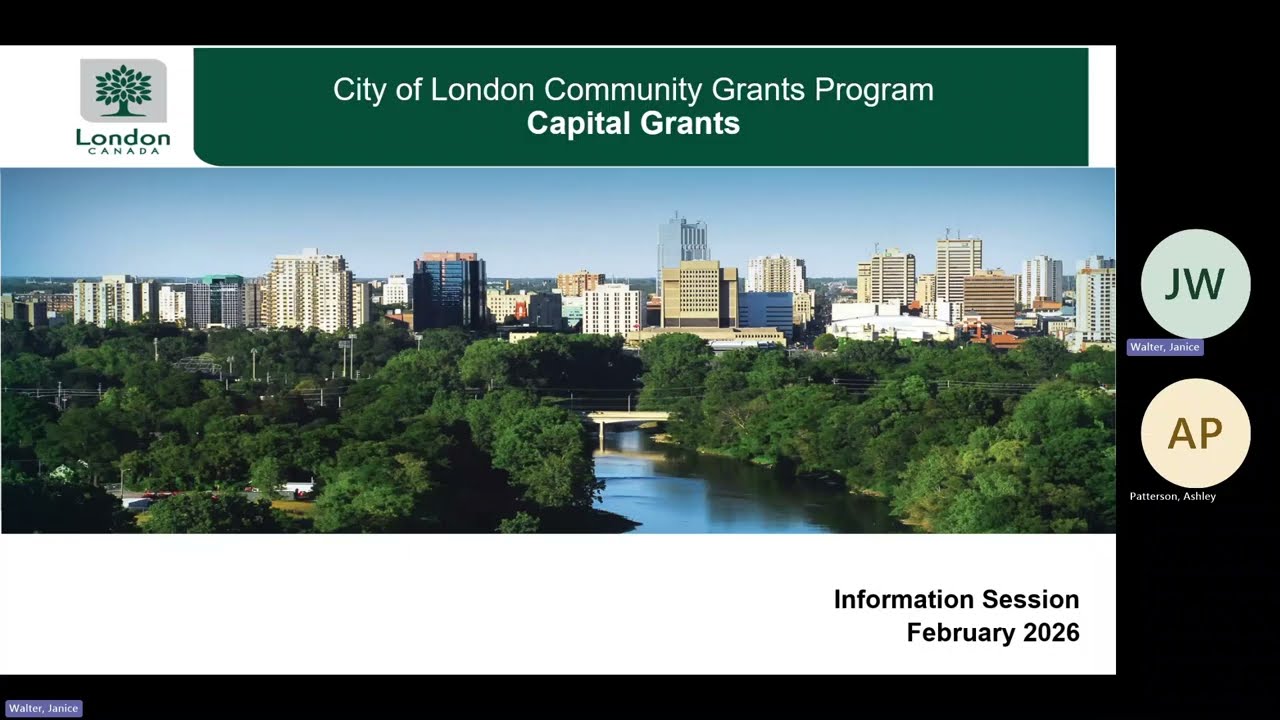 London
CANADA

City of London Community Grants Program
Capital Grants

Information Session
February 2026

JW
Walter, Janice

AP
Patterson, Ashley

Walter, Janice